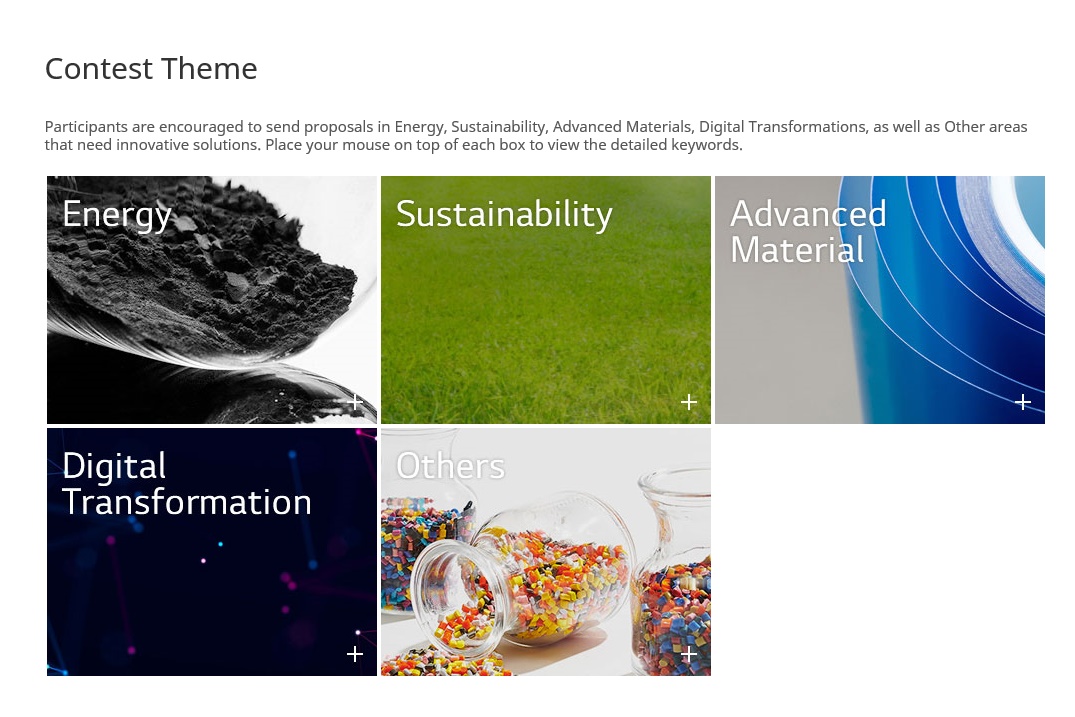 Contest Theme

Participants are encouraged to send proposals in Energy, Sustainability, Advanced Materials, Digital Transformations, as well as Other areas that need innovative solutions. Place your mouse on top of each box to view the detailed keywords.

Energy
+

Sustainability
+

Advanced Material
+

Digital Transformation
+

Others
+